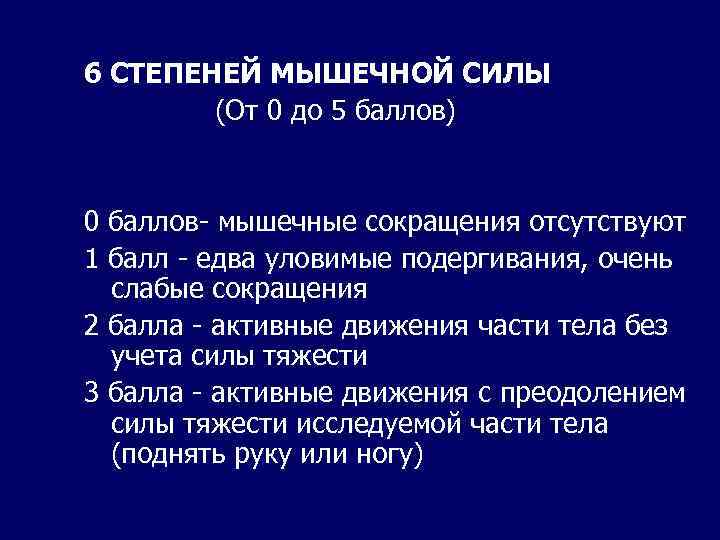 6 СТЕПЕНЕЙ МЫШЕЧНОЙ СИЛЫ
(От 0 до 5 баллов)

0 баллов- мышечные сокращения отсутствуют

1 балл - едва уловимые подергивания, очень слабые сокращения

2 балла - активные движения части тела без учета силы тяжести

3 балла - активные движения с преодолением силы тяжести исследуемой части тела (поднять руку или ногу)